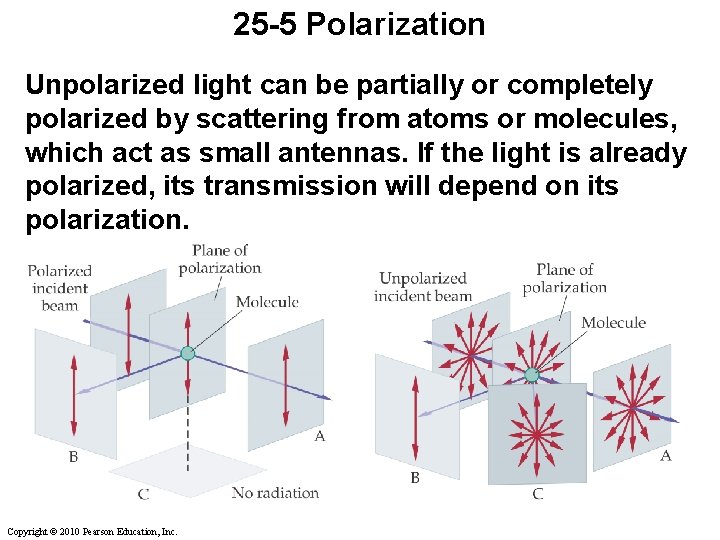 25-5 Polarization

Unpolarized light can be partially or completely polarized by scattering from atoms or molecules, which act as small antennas. If the light is already polarized, its transmission will depend on its polarization.

Polarized incident beam

Plane of polarization

Molecule

A

B

C

No radiation

Unpolarized incident beam

Plane of polarization

Molecule

A

B

C

Copyright © 2010 Pearson Education, Inc.